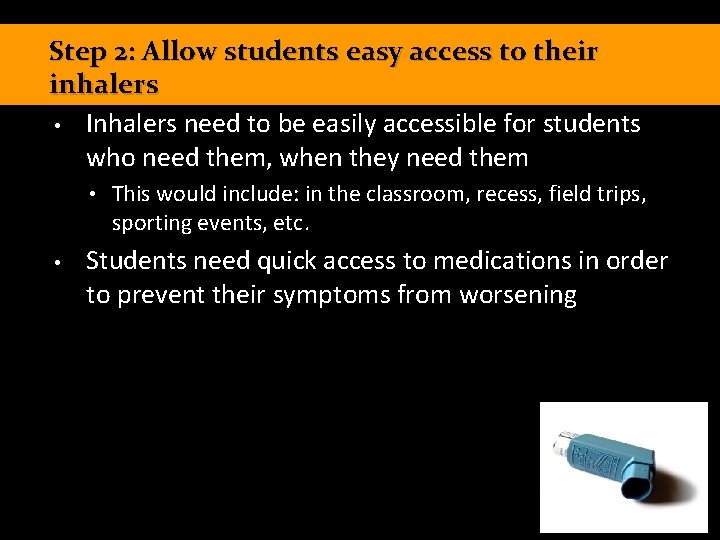 Step 2: Allow students easy access to their inhalers

• Inhalers need to be easily accessible for students who need them, when they need them
  • This would include: in the classroom, recess, field trips, sporting events, etc.
• Students need quick access to medications in order to prevent their symptoms from worsening